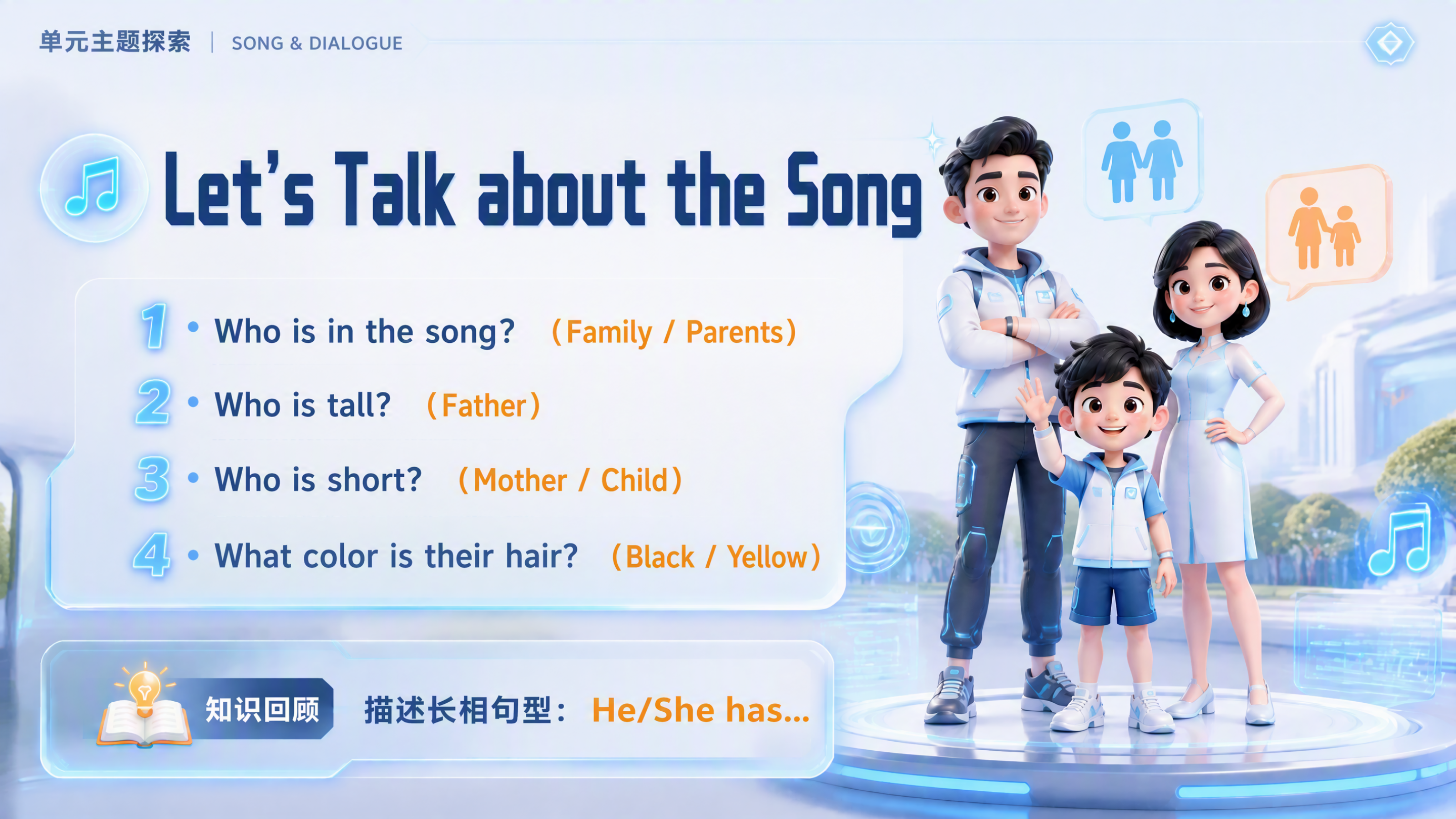 单元主题探索 | SONG & DIALOGUE

Let's Talk about the Song

1 • Who is in the song? （Family / Parents）

2 • Who is tall? （Father）

3 • Who is short? （Mother / Child）

4 • What color is their hair? （Black / Yellow）

知识回顾 描述长相句型： He/She has...